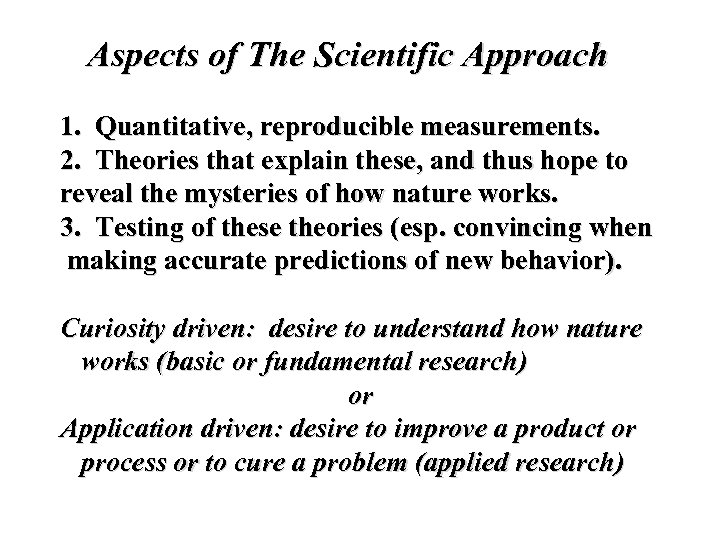 Aspects of The Scientific Approach

1. Quantitative, reproducible measurements.
2. Theories that explain these, and thus hope to reveal the mysteries of how nature works.
3. Testing of these theories (esp. convincing when making accurate predictions of new behavior).

Curiosity driven: desire to understand how nature works (basic or fundamental research)
or
Application driven: desire to improve a product or process or to cure a problem (applied research)